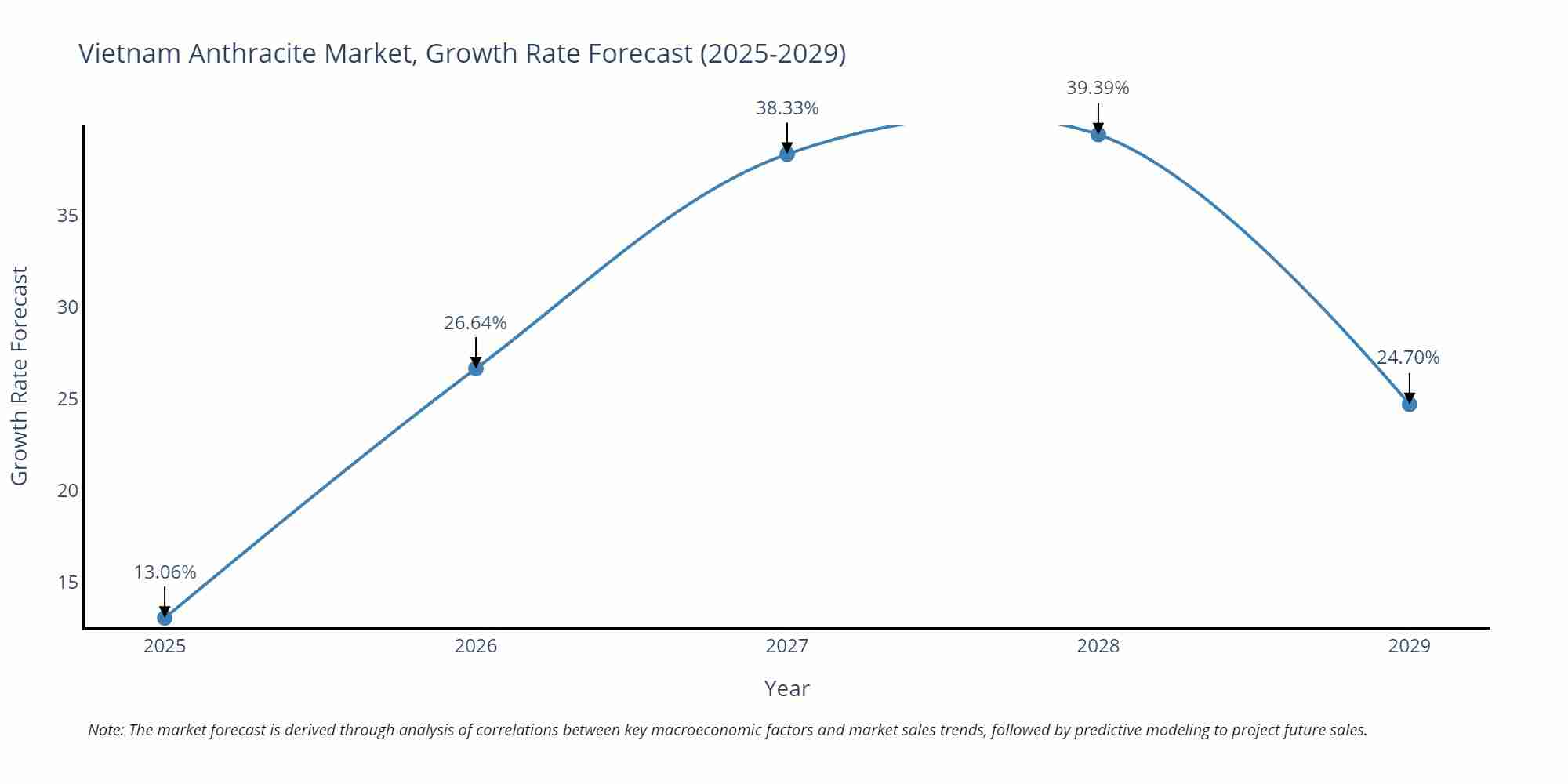 Vietnam Anthracite Market, Growth Rate Forecast (2025-2029)

Growth Rate Forecast

35
30
25
20
15

13.06%
26.64%
38.33%
39.39%
24.70%

2025
2026
2027
2028
2029

Year

Note: The market forecast is derived through analysis of correlations between key macroeconomic factors and market sales trends, followed by predictive modeling to project future sales.